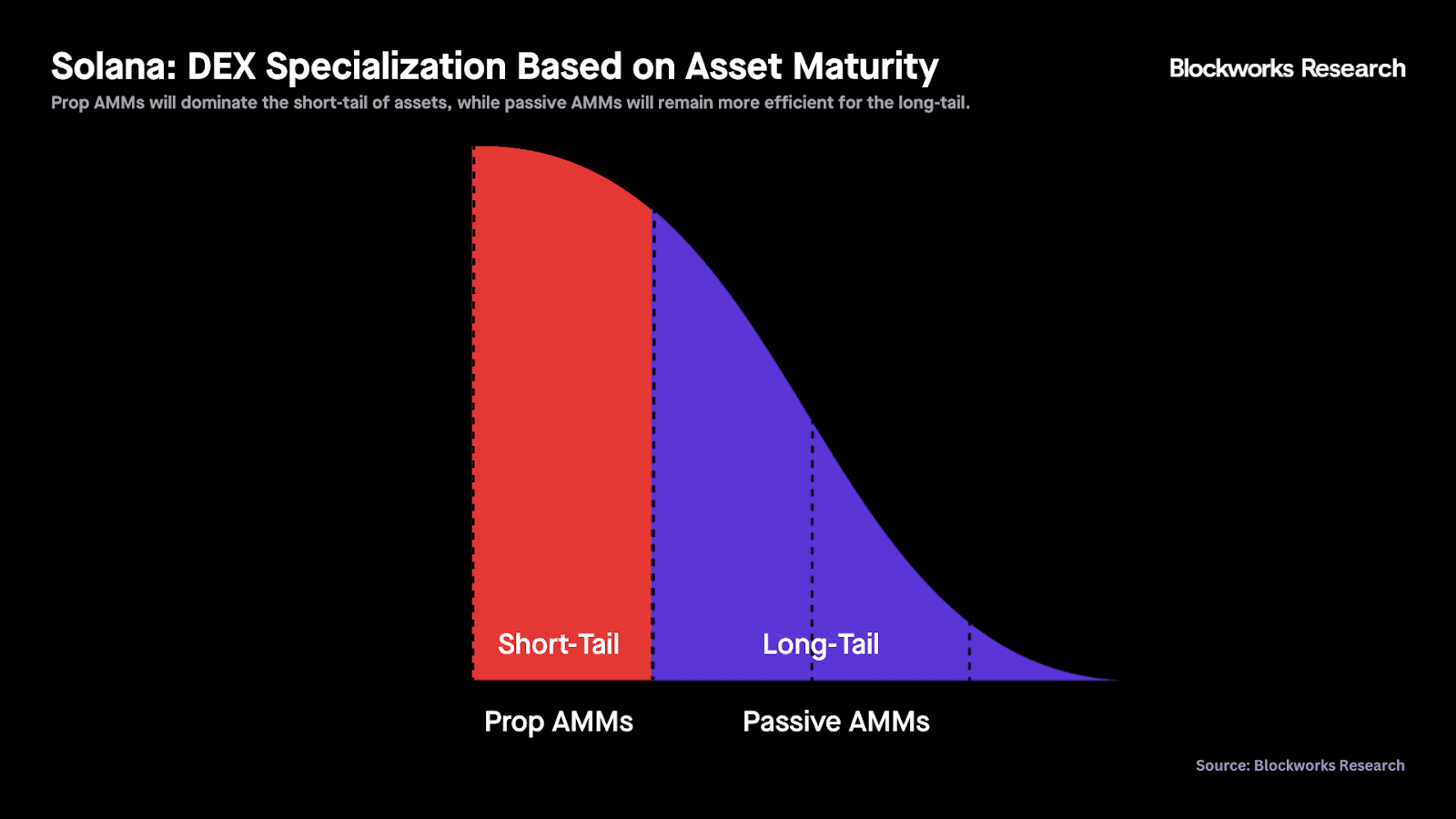 Solana: DEX Specialization Based on Asset Maturity

Blockworks Research

Prop AMMs will dominate the short-tail of assets, while passive AMMs will remain more efficient for the long-tail.

Short-Tail

Long-Tail

Prop AMMs

Passive AMMs

Source: Blockworks Research